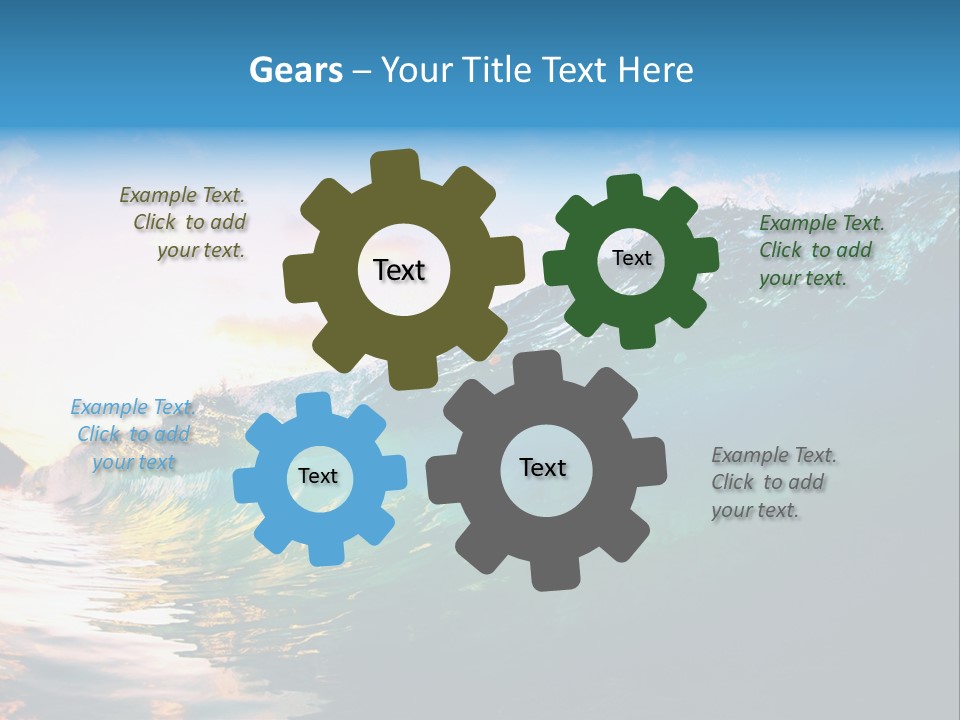 Gears – Your Title Text Here

Example Text. Click to add your text.

Text

Text

Example Text. Click to add your text.

Example Text. Click to add your text

Text

Text

Example Text. Click to add your text.